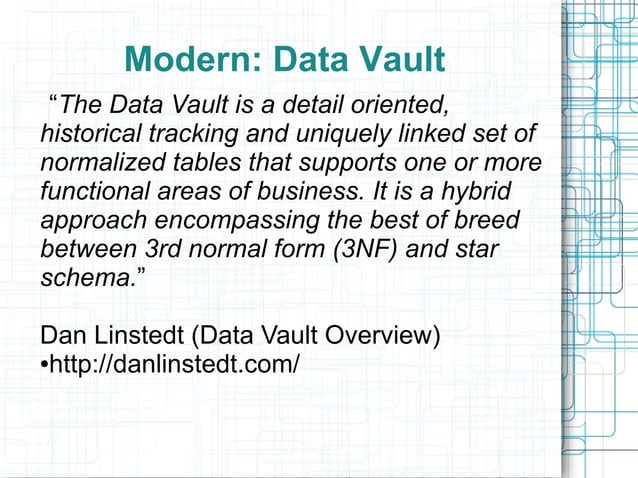 Modern: Data Vault

“The Data Vault is a detail oriented, historical tracking and uniquely linked set of normalized tables that supports one or more functional areas of business. It is a hybrid approach encompassing the best of breed between 3rd normal form (3NF) and star schema.”

Dan Linstedt (Data Vault Overview)
•http://danlinstedt.com/